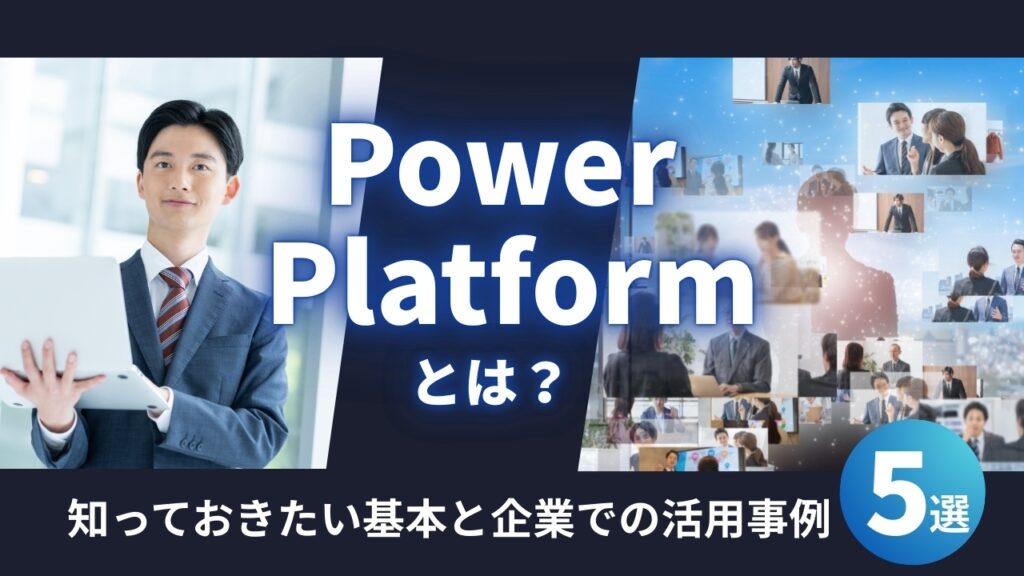 Power Platform
とは？

知っておきたい基本と企業での活用事例 5選